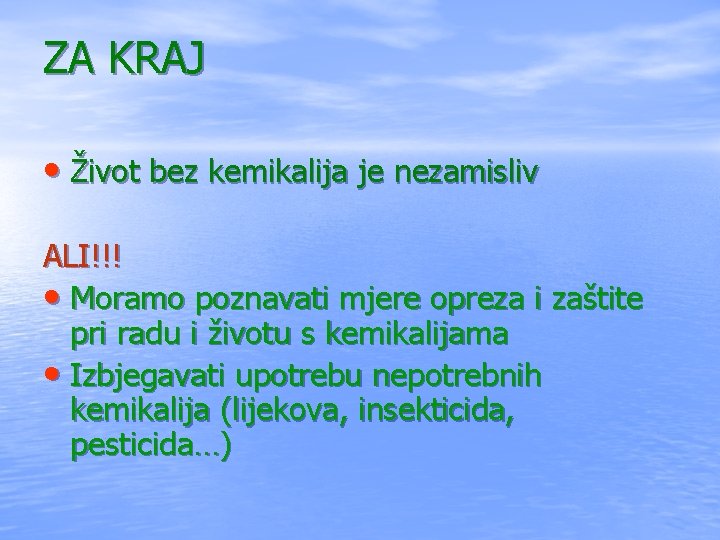 ZA KRAJ

• Život bez kemikalija je nezamisliv

ALI!!!
• Moramo poznavati mjere opreza i zaštite pri radu i životu s kemikalijama
• Izbjegavati upotrebu nepotrebnih kemikalija (lijekova, insekticida, pesticida…)